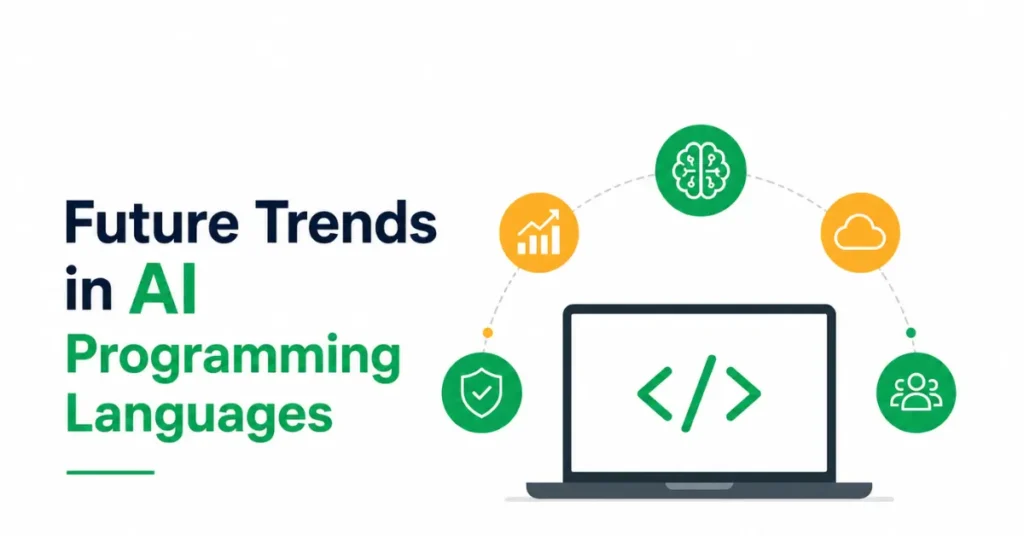 Future Trends in AI Programming Languages

</>